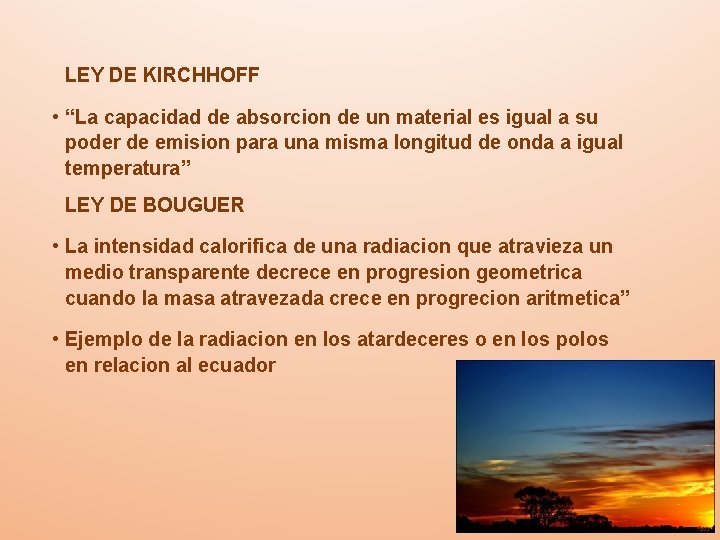 LEY DE KIRCHHOFF

• “La capacidad de absorcion de un material es igual a su poder de emision para una misma longitud de onda a igual temperatura”

LEY DE BOUGUER

• La intensidad calorifica de una radiacion que atravieza un medio transparente decrece en progresion geometrica cuando la masa atravezada crece en progrecion aritmetica”

• Ejemplo de la radiacion en los atardeceres o en los polos en relacion al ecuador